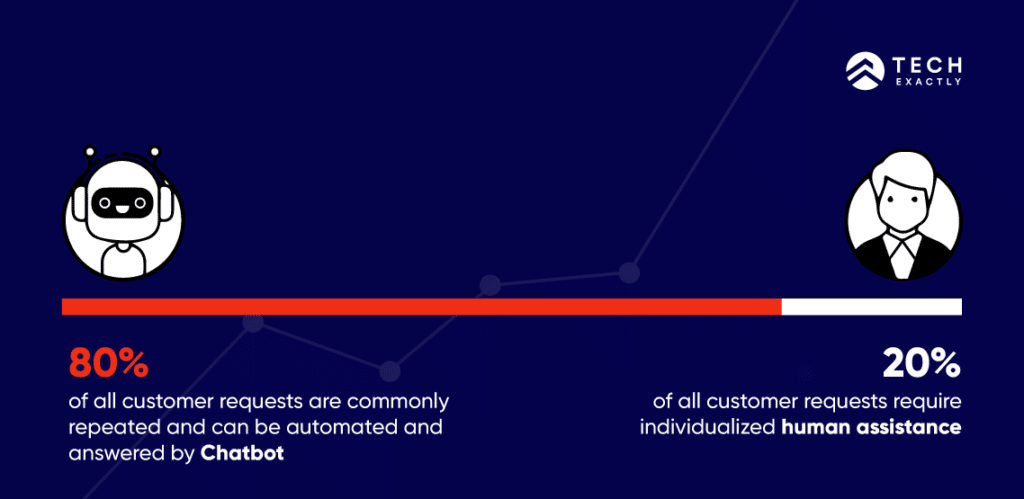 TECH EXACTLY

80%
of all customer requests are commonly repeated and can be automated and answered by Chatbot

20%
of all customer requests require individualized human assistance